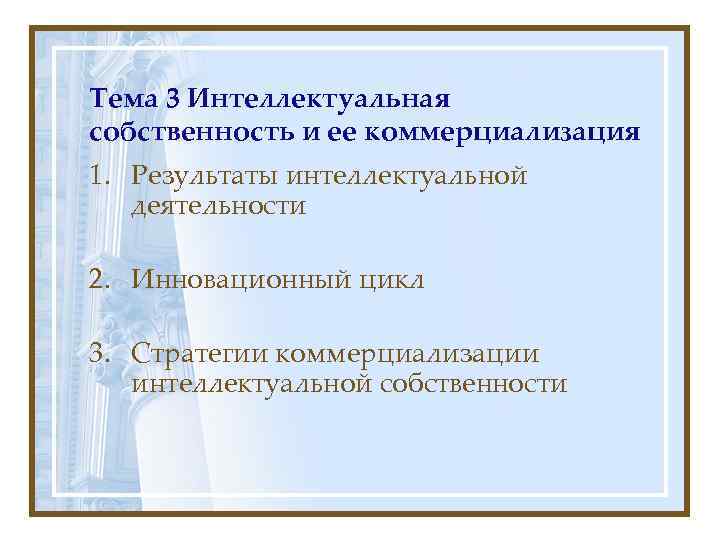 Тема 3 Интеллектуальная собственность и ее коммерциализация

1. Результаты интеллектуальной деятельности

2. Инновационный цикл

3. Стратегии коммерциализации интеллектуальной собственности